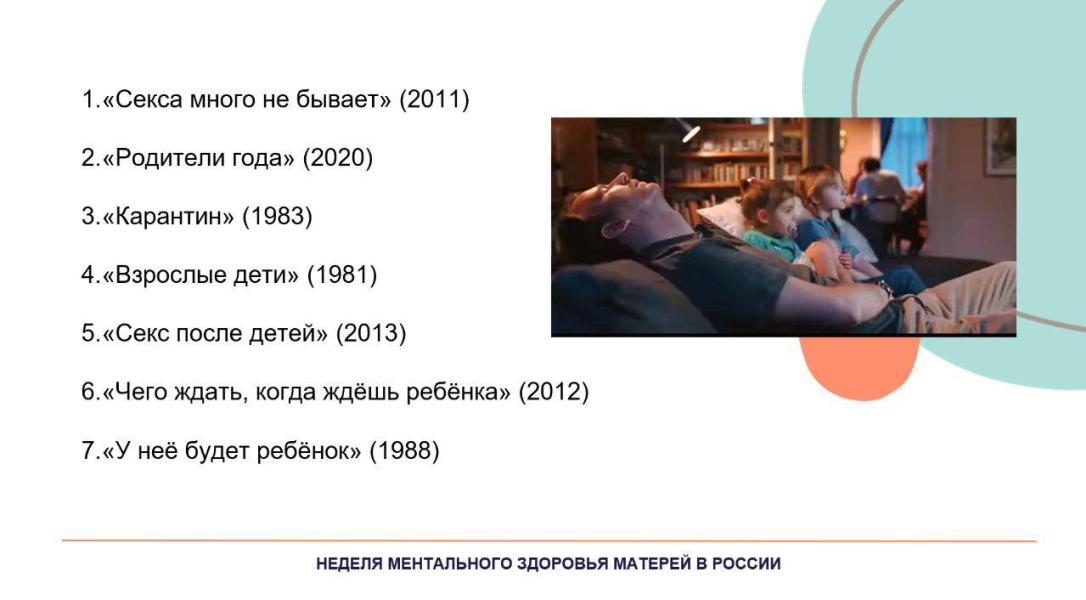 1.«Секса много не бывает» (2011)

2.«Родители года» (2020)

3.«Карантин» (1983)

4.«Взрослые дети» (1981)

5.«Секс после детей» (2013)

6.«Чего ждать, когда ждёшь ребёнка» (2012)

7.«У неё будет ребёнок» (1988)

НЕДЕЛЯ МЕНТАЛЬНОГО ЗДОРОВЬЯ МАТЕРЕЙ В РОССИИ